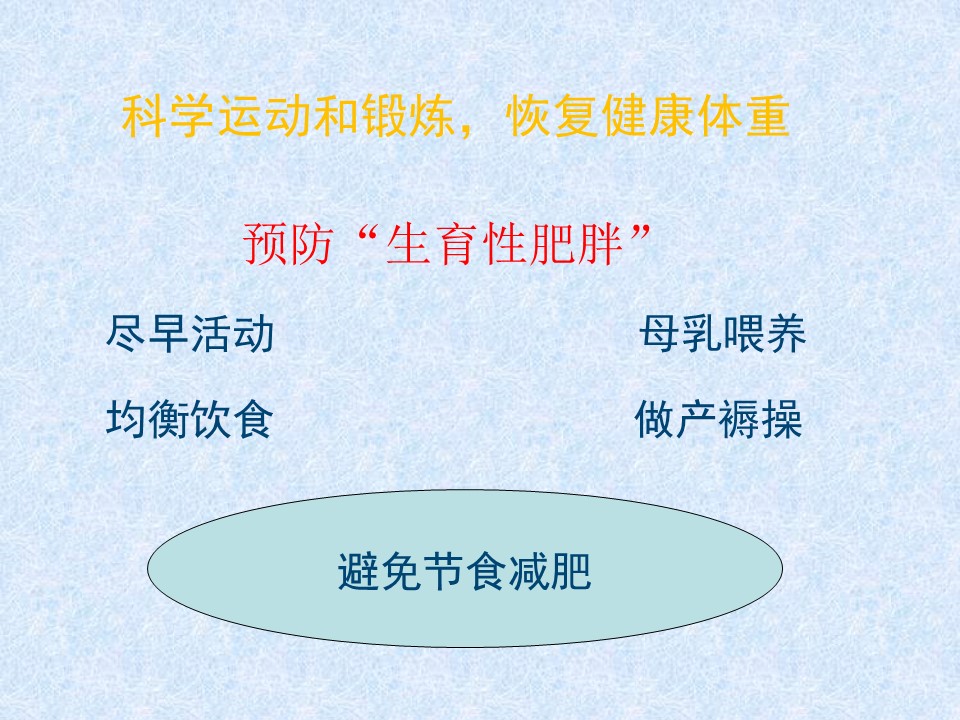 科学运动和锻炼，恢复健康体重

预防“生育性肥胖”

尽早活动

母乳喂养

均衡饮食

做产褥操

避免节食减肥